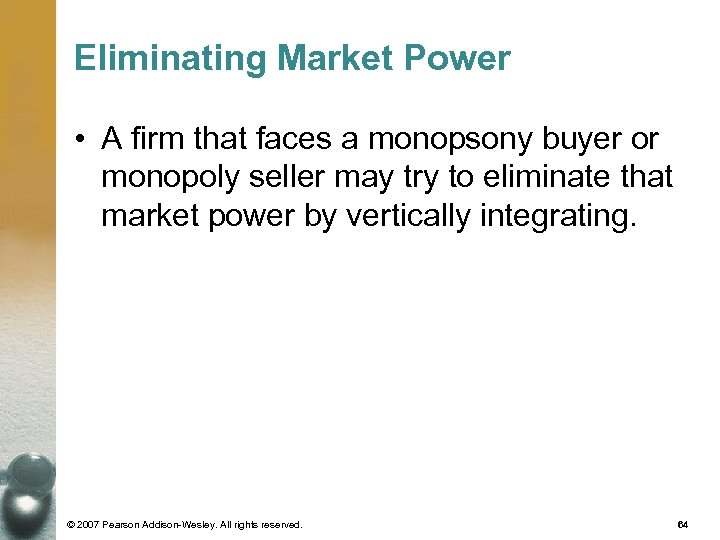 Eliminating Market Power

• A firm that faces a monopsony buyer or monopoly seller may try to eliminate that market power by vertically integrating.

© 2007 Pearson Addison-Wesley. All rights reserved.

64